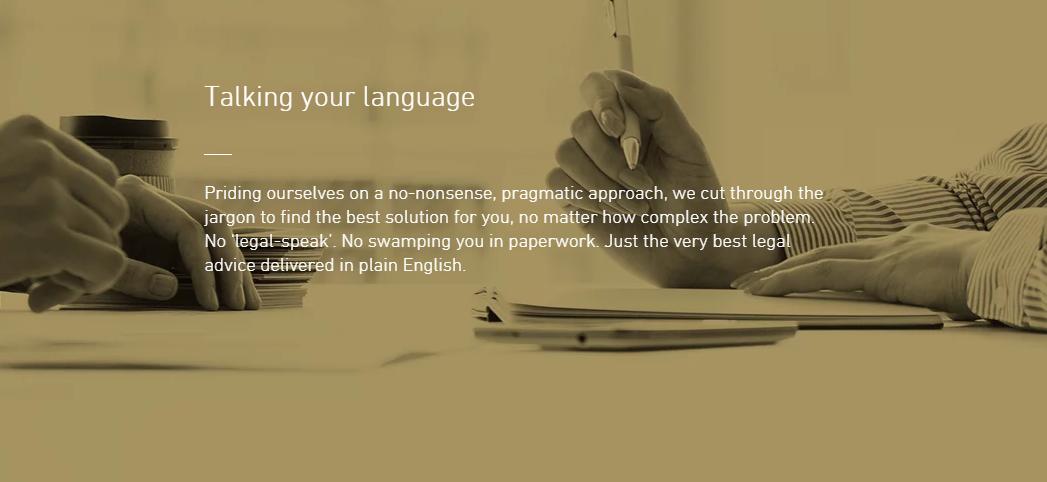 Talking your language

Priding ourselves on a no-nonsense, pragmatic approach, we cut through the jargon to find the best solution for you, no matter how complex the problem. No 'legal-speak'. No swamping you in paperwork. Just the very best legal advice delivered in plain English.